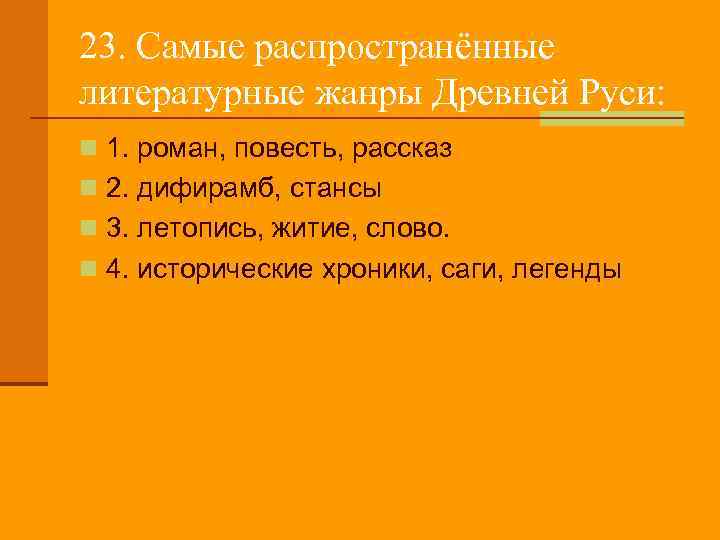 23. Самые распространённые литературные жанры Древней Руси:

1. роман, повесть, рассказ
2. дифирамб, стансы
3. летопись, житие, слово.
4. исторические хроники, саги, легенды